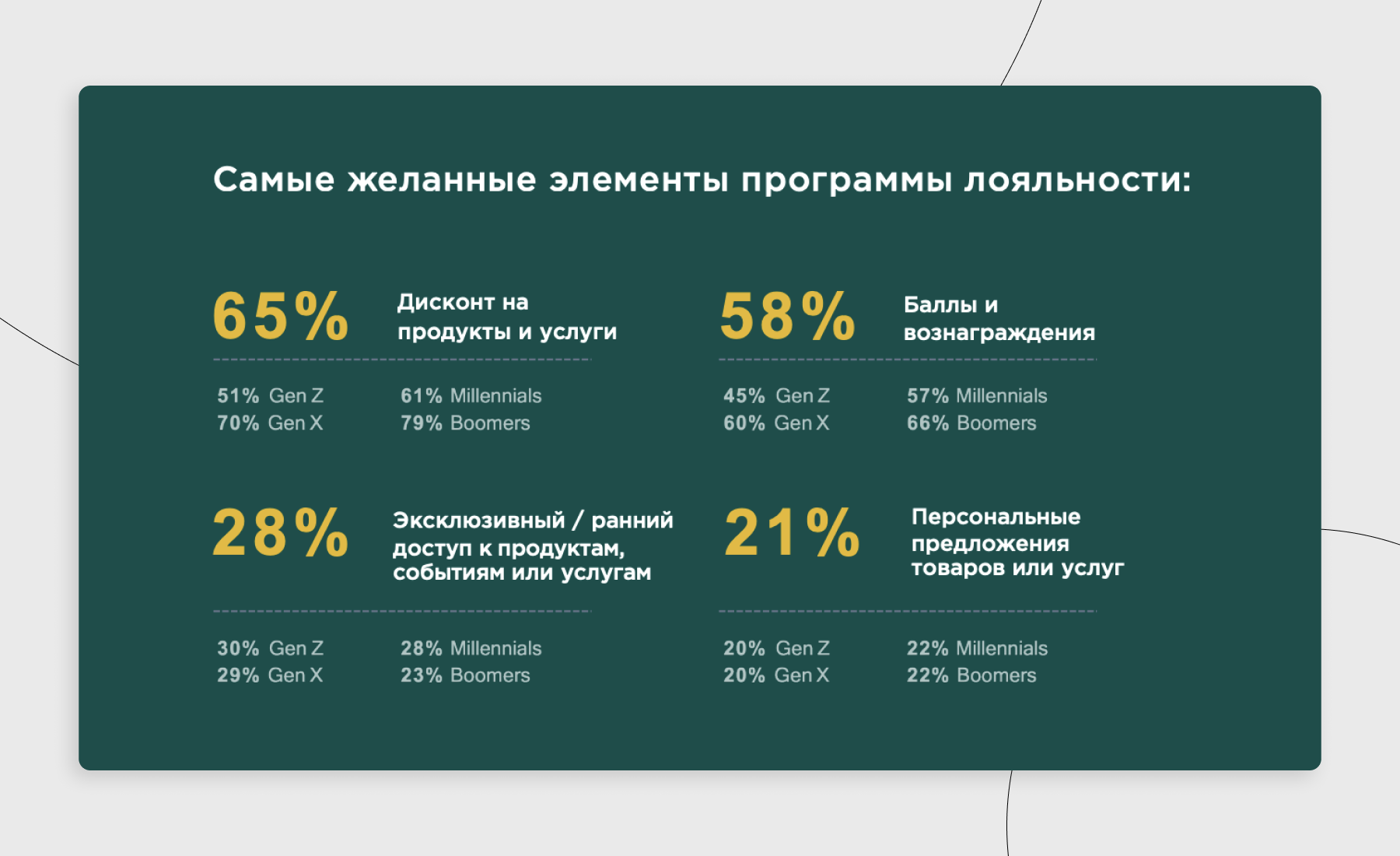 Самые желанные элементы программы лояльности:

65% Дисконт на продукты и услуги

51% Gen Z
70% Gen X
61% Millennials
79% Boomers

58% Баллы и вознаграждения

45% Gen Z
60% Gen X
57% Millennials
66% Boomers

28% Эксклюзивный / ранний доступ к продуктам, событиям или услугам

30% Gen Z
29% Gen X
28% Millennials
23% Boomers

21% Персональные предложения товаров или услуг

20% Gen Z
20% Gen X
22% Millennials
22% Boomers